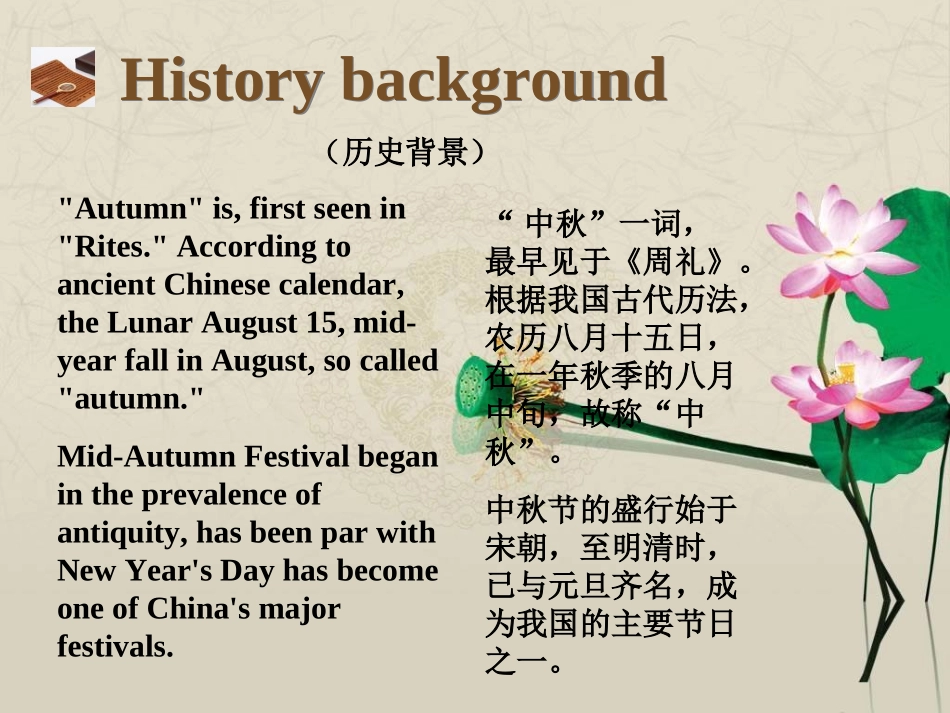 History background

（历史背景）

"Autumn" is, first seen in "Rites." According to ancient Chinese calendar, the Lunar August 15, mid-year fall in August, so called "autumn."

Mid-Autumn Festival began in the prevalence of antiquity, has been par with New Year's Day has become one of China's major festivals.

“中秋”一词，最早见于《周礼》。根据我国古代历法，农历八月十五日，在一年秋季的八月中旬，故称“中秋”。

中秋节的盛行始于宋朝，至明清时，已与元旦齐名，成为我国的主要节日之一。